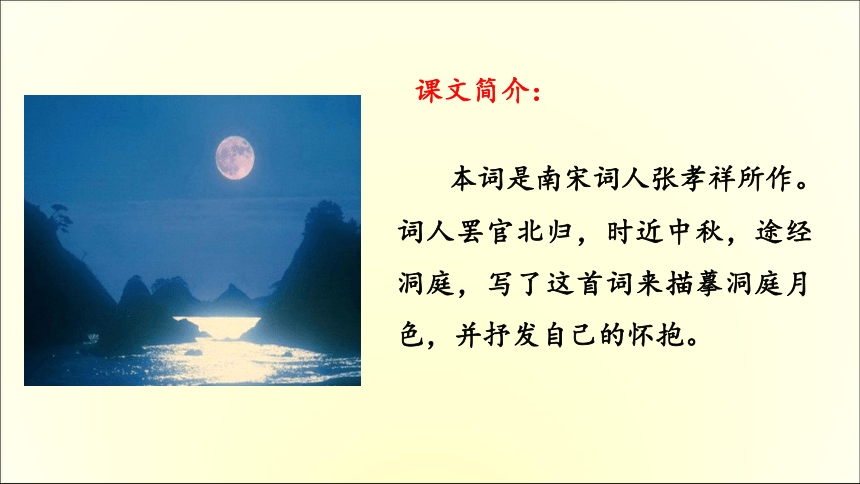 课文简介：

本词是南宋词人张孝祥所作。词人罢官北归，时近中秋，途经洞庭，写了这首词来描摹洞庭月色，并抒发自己的怀抱。